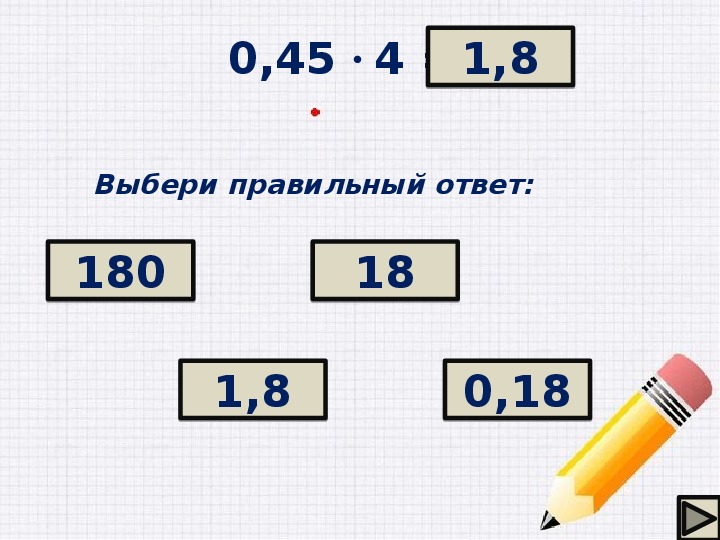 $0,45 \cdot 4$ 1,8

Выбери правильный ответ:

180

18

1,8

0,18